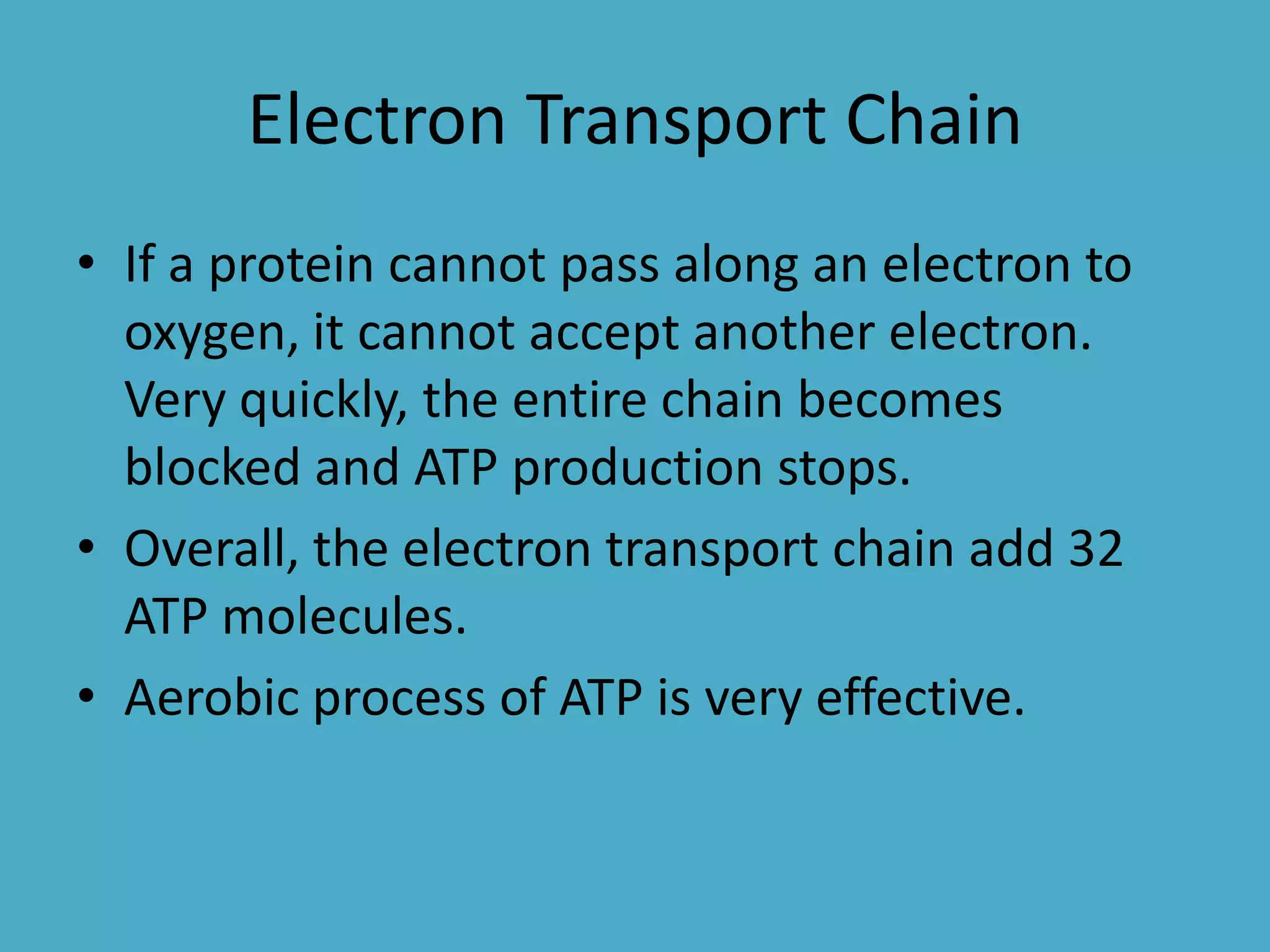 Electron Transport Chain

• If a protein cannot pass along an electron to oxygen, it cannot accept another electron. Very quickly, the entire chain becomes blocked and ATP production stops.

• Overall, the electron transport chain add 32 ATP molecules.

• Aerobic process of ATP is very effective.